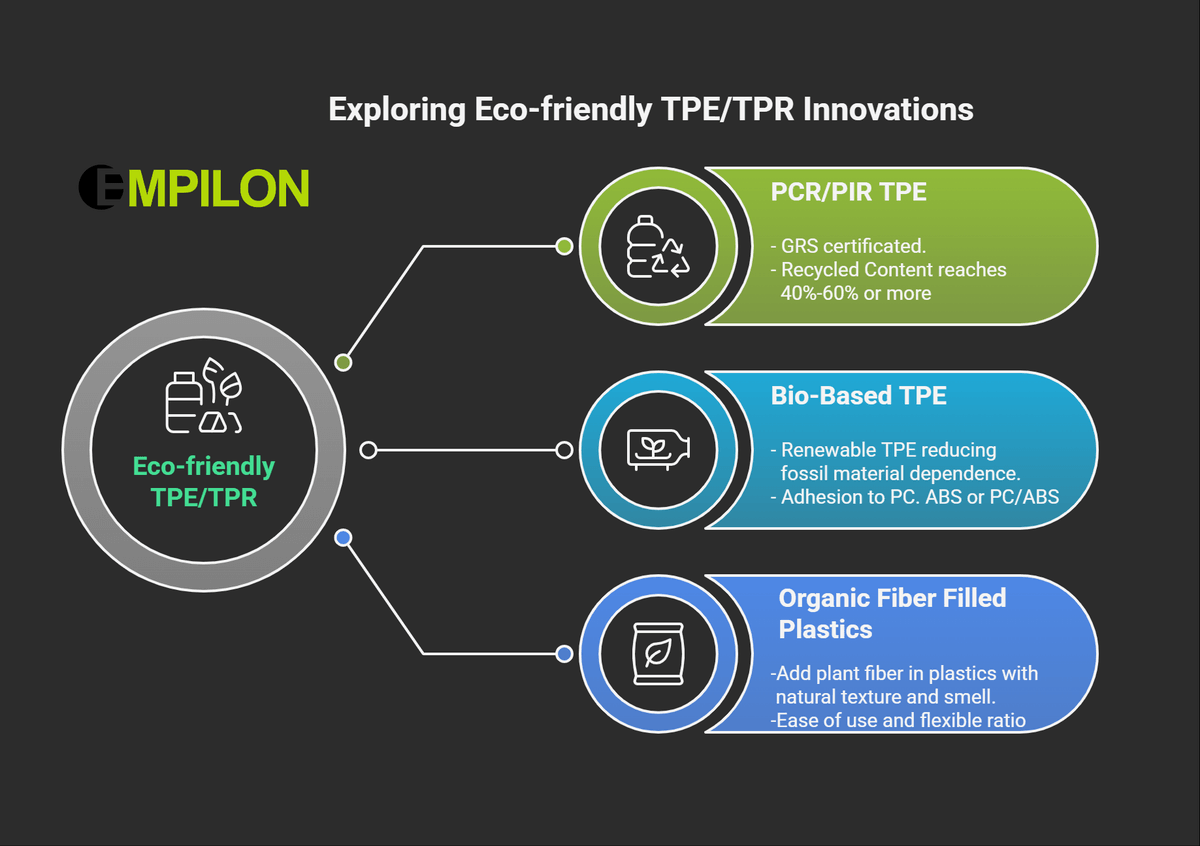 Exploring Eco-friendly TPE/TPR Innovations

EMPILON

Eco-friendly TPE/TPR

PCR/PIR TPE

- GRS certificated.
- Recycled Content reaches 40%-60% or more

Bio-Based TPE

- Renewable TPE reducing fossil material dependence.
- Adhesion to PC. ABS or PC/ABS

Organic Fiber Filled Plastics

-Add plant fiber in plastics with natural texture and smell.
-Ease of use and flexible ratio